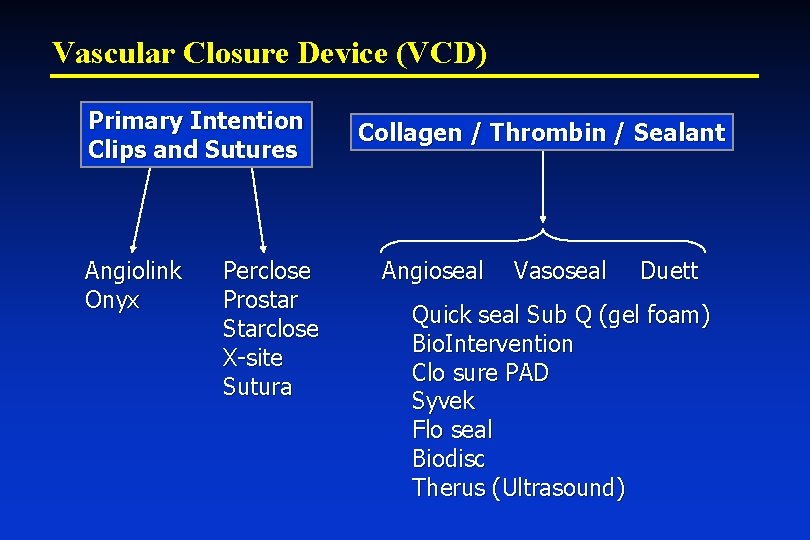 Vascular Closure Device (VCD)

Primary Intention
Clips and Sutures

Angiolink
Onyx

Perclose
Prostar
Starclose
X-site
Sutura

Collagen / Thrombin / Sealant

Angioseal Vasoseal Duett

Quick seal Sub Q (gel foam)
BioIntervention
Clo sure PAD
Syvek
Flo seal
Biodisc
Therus (Ultrasound)